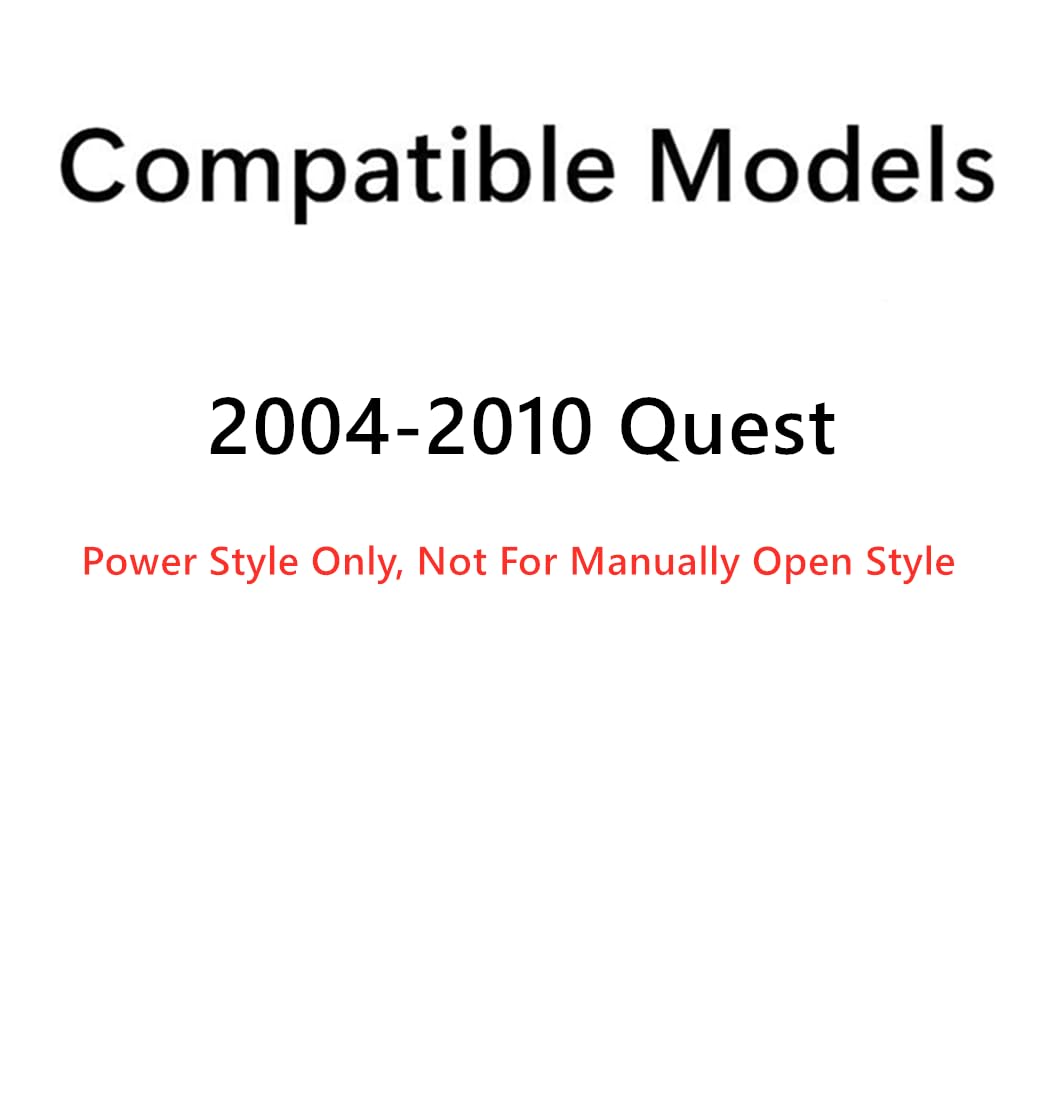 Compatible Models

2004-2010 Quest

Power Style Only, Not For Manually Open Style